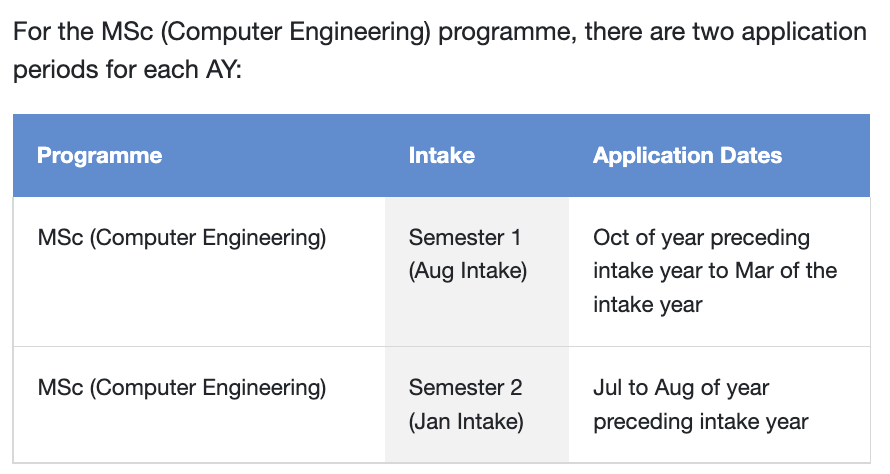 For the MSc (Computer Engineering) programme, there are two application periods for each AY:

| Programme | Intake | Application Dates |
|---|---|---|
| MSc (Computer Engineering) | Semester 1 (Aug Intake) | Oct of year preceding intake year to Mar of the intake year |
| MSc (Computer Engineering) | Semester 2 (Jan Intake) | Jul to Aug of year preceding intake year |